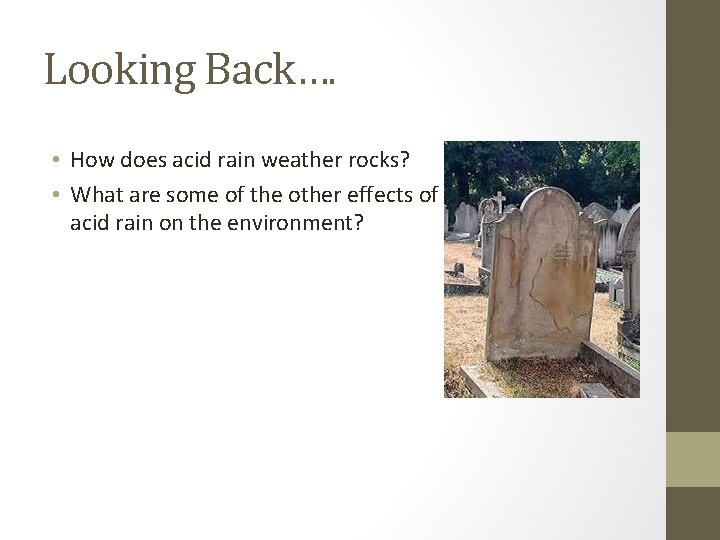 Looking Back….

• How does acid rain weather rocks?
• What are some of the other effects of acid rain on the environment?